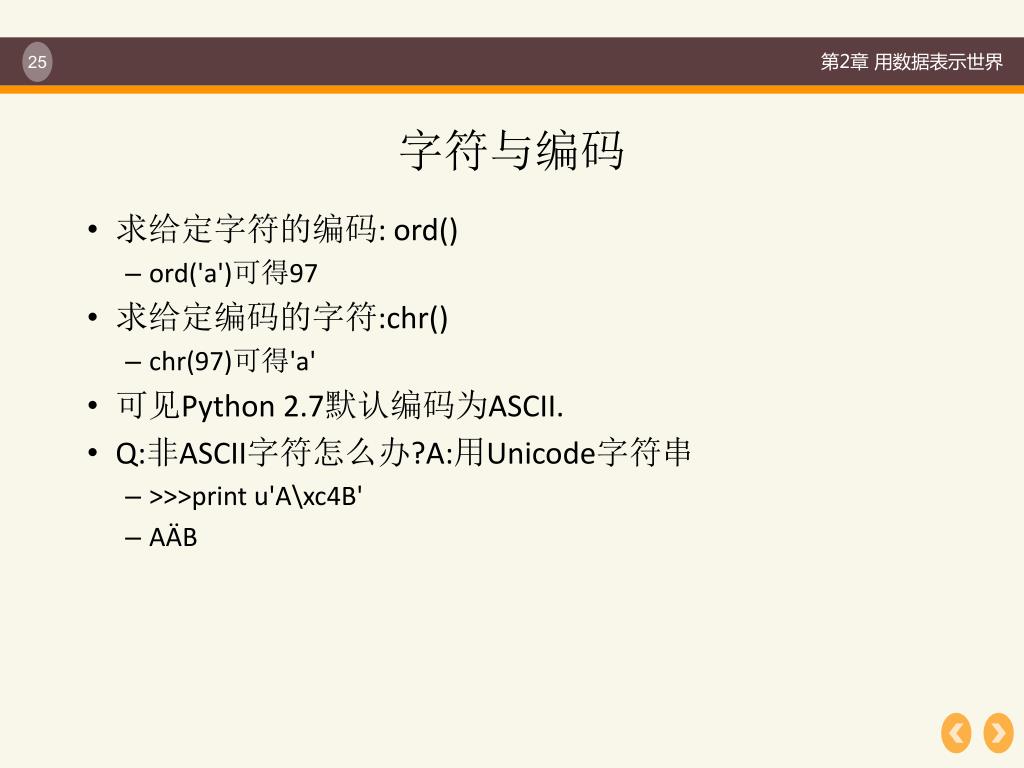 25

第2章 用数据表示世界

字符与编码

• 求给定字符的编码: ord()
– ord('a')可得97
• 求给定编码的字符:chr()
– chr(97)可得'a'
• 可见Python 2.7默认编码为ASCII.
• Q:非ASCII字符怎么办?A:用Unicode字符串
– >>>print u'A\xc4B'
– AÄB